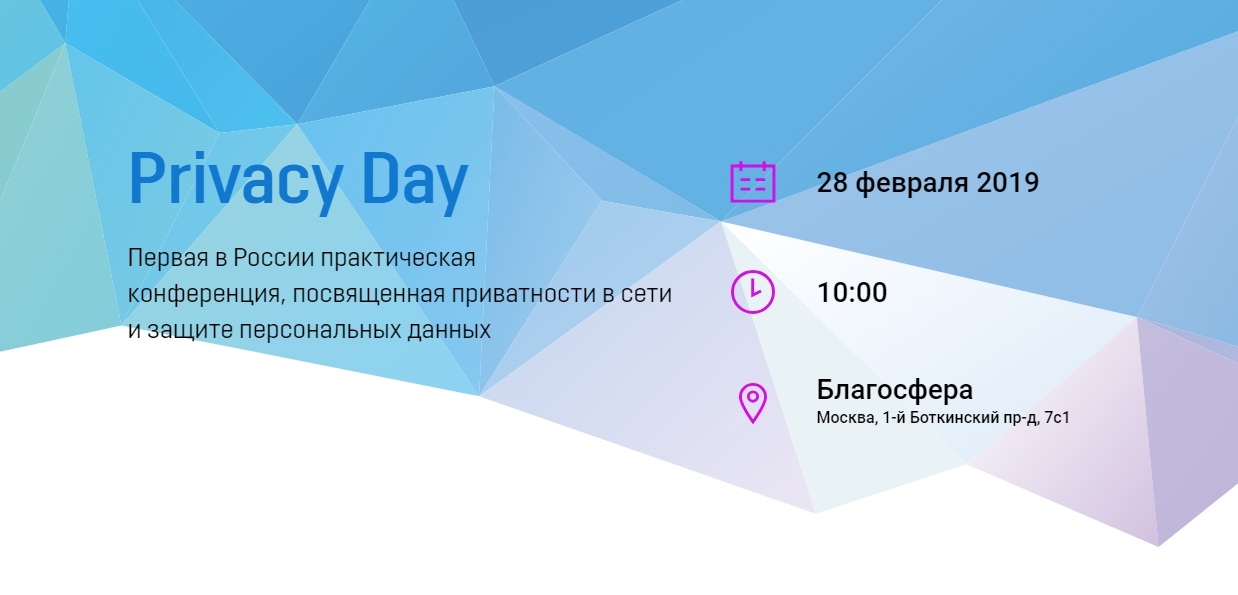 Privacy Day

Первая в России практическая конференция, посвященная приватности в сети и защите персональных данных

28 февраля 2019

10:00

Благосфера
Москва, 1-й Боткинский пр-д, 7с1